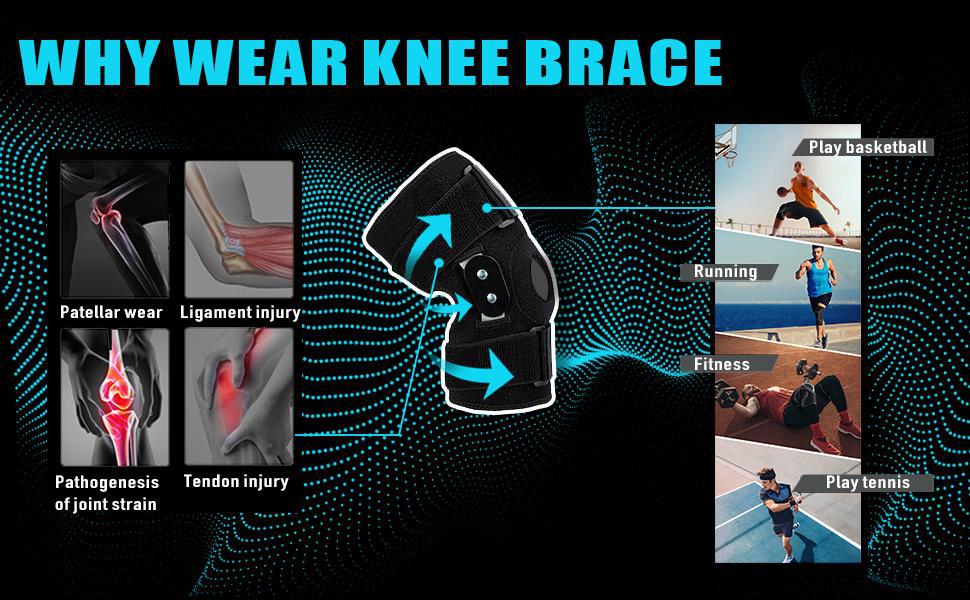 WHY WEAR KNEE BRACE

Patellar wear

Ligament injury

Pathogenesis of joint strain

Tendon injury

Play basketball

Running

Fitness

Play tennis